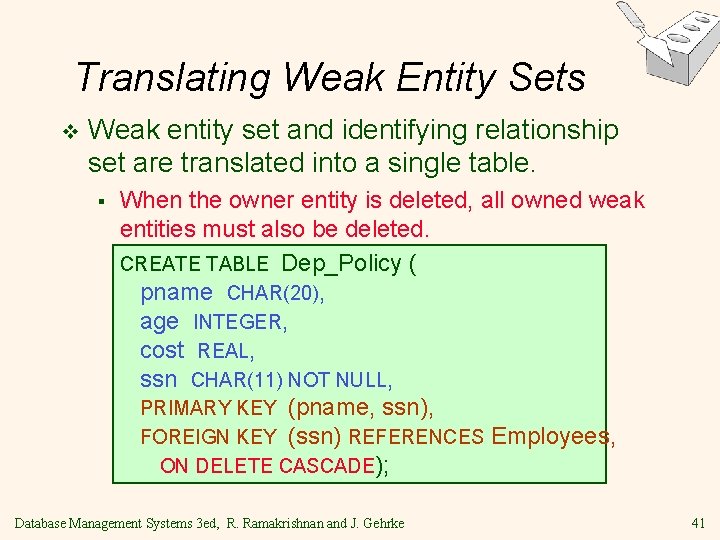 Translating Weak Entity Sets

❖ Weak entity set and identifying relationship set are translated into a single table.

▪ When the owner entity is deleted, all owned weak entities must also be deleted.

CREATE TABLE Dep_Policy (
pname CHAR(20),
age INTEGER,
cost REAL,
ssn CHAR(11) NOT NULL,
PRIMARY KEY (pname, ssn),
FOREIGN KEY (ssn) REFERENCES Employees,
ON DELETE CASCADE);

Database Management Systems 3ed, R. Ramakrishnan and J. Gehrke

41